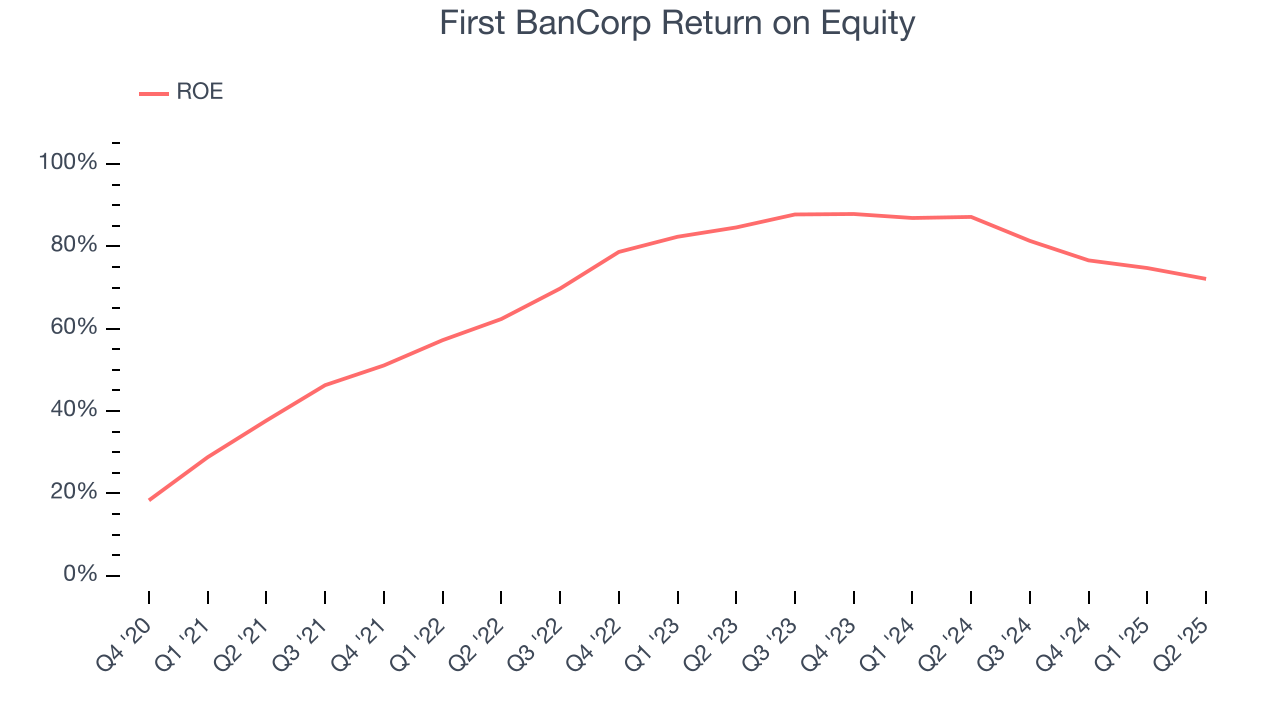 First BanCorp Return on Equity

ROE

100%
80%
60%
40%
20%
0%

Q4 '20
Q1 '21
Q2 '21
Q3 '21
Q4 '21
Q1 '22
Q2 '22
Q3 '22
Q4 '22
Q1 '23
Q2 '23
Q3 '23
Q4 '23
Q1 '24
Q2 '24
Q3 '24
Q4 '24
Q1 '25
Q2 '25